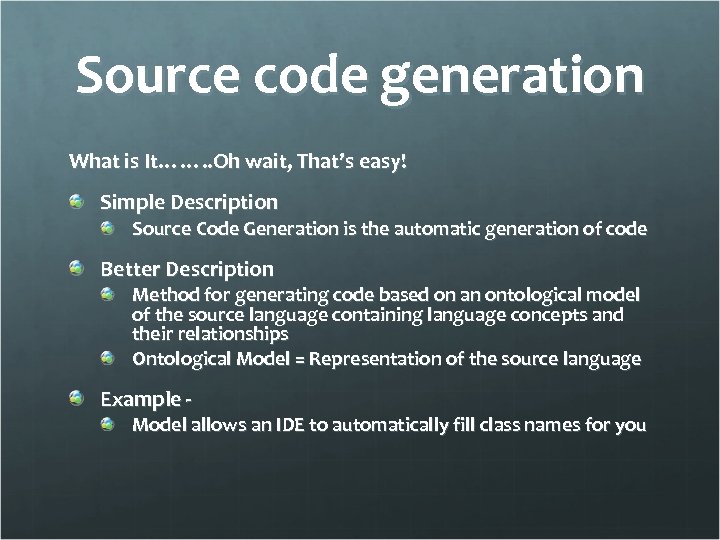 Source code generation

What is It……..Oh wait, That's easy!

Simple Description

Source Code Generation is the automatic generation of code

Better Description

Method for generating code based on an ontological model of the source language containing language concepts and their relationships

Ontological Model = Representation of the source language

Example -

Model allows an IDE to automatically fill class names for you